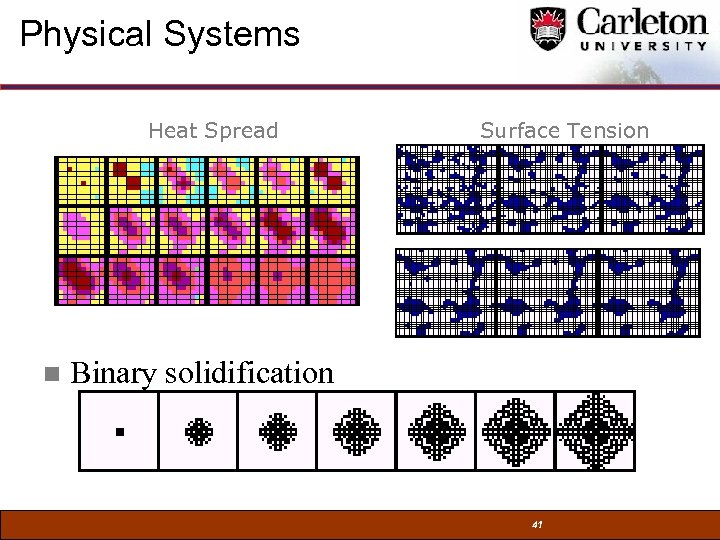 Physical Systems

Carleton
UNIVERSITY

Heat Spread

Surface Tension

Binary solidification

41